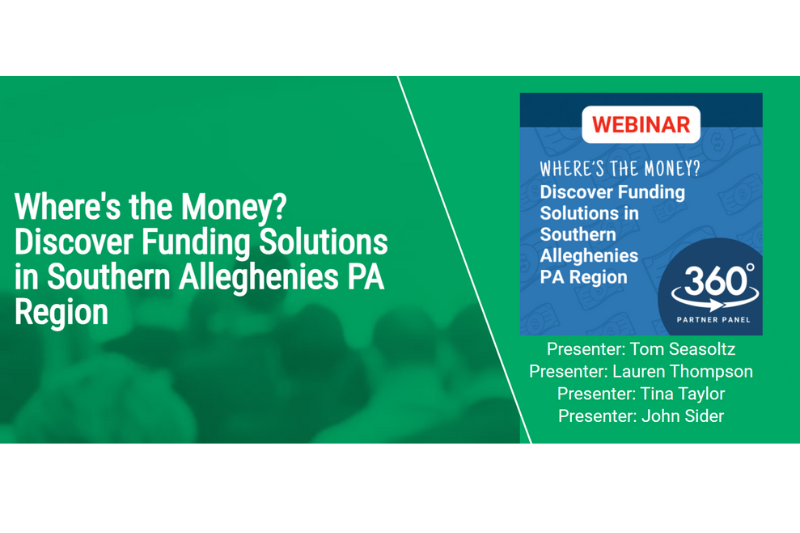 Where's the Money? Discover Funding Solutions in Southern Alleghenies PA Region

WEBINAR

WHERE'S THE MONEY?
Discover Funding Solutions in Southern Alleghenies PA Region

360°
PARTNER PANEL

Presenter: Tom Seasoltz
Presenter: Lauren Thompson
Presenter: Tina Taylor
Presenter: John Sider